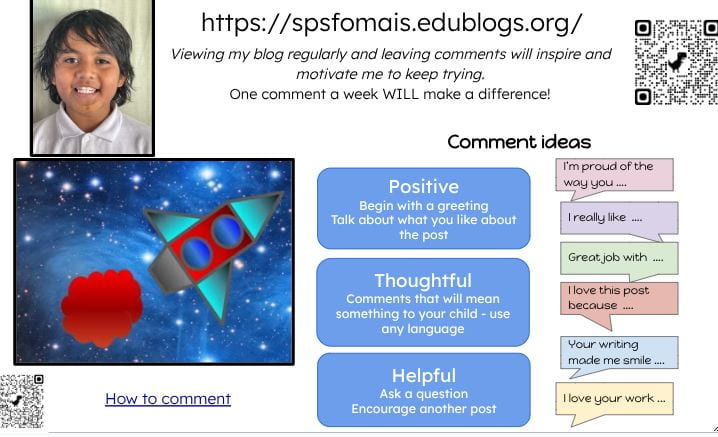 https://spsfomais.edublogs.org/

Viewing my blog regularly and leaving comments will inspire and motivate me to keep trying.
One comment a week WILL make a difference!

Comment ideas

Positive
Begin with a greeting
Talk about what you like about the post

Thoughtful
Comments that will mean something to your child - use any language

Helpful
Ask a question
Encourage another post

I'm proud of the way you ....

I really like ....

Great job with ....

I love this post because ....

Your writing made me smile ....

I love your work ...

How to comment